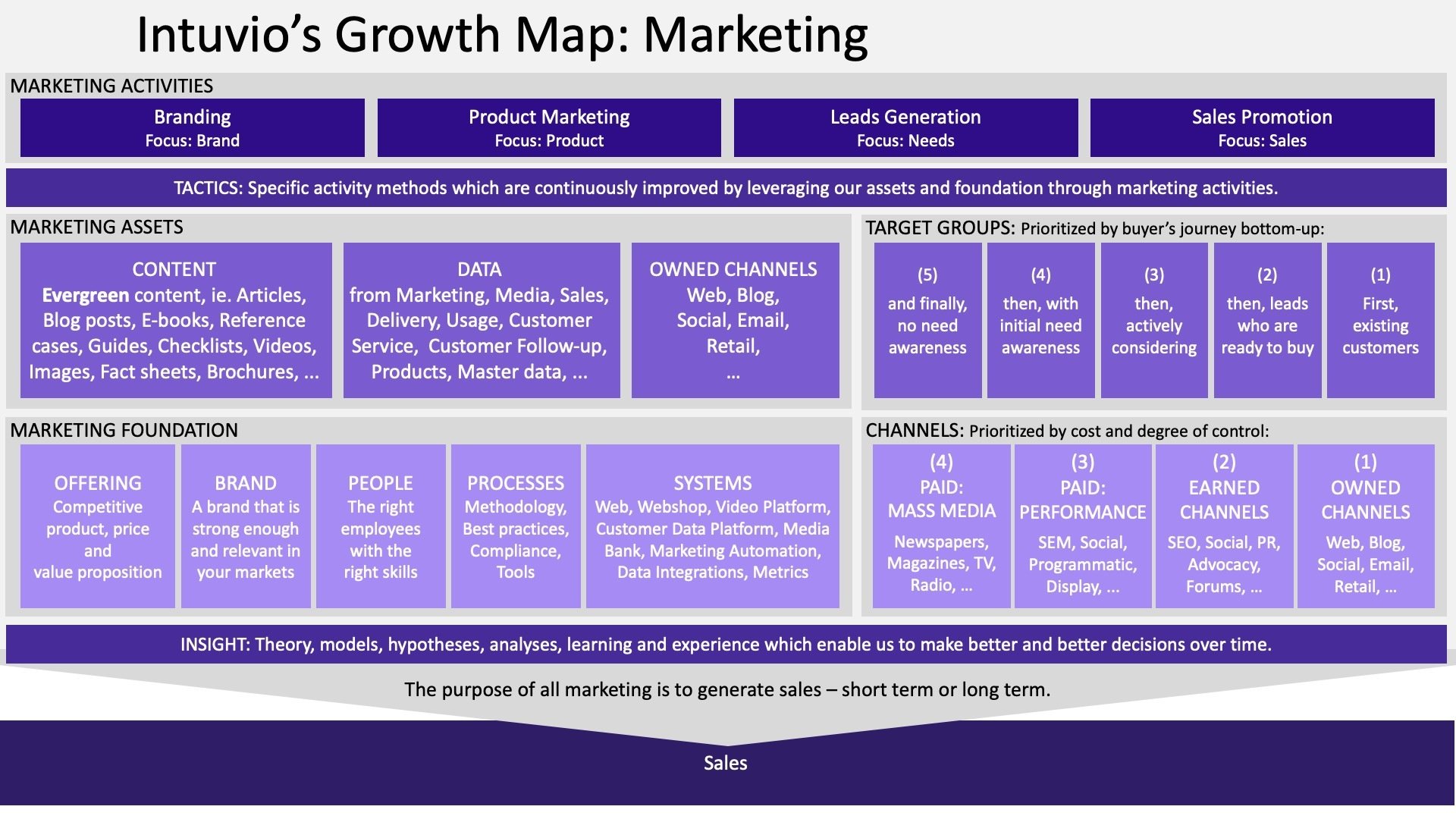 Intuvio's Growth Map: Marketing

MARKETING ACTIVITIES

Branding
Focus: Brand

Product Marketing
Focus: Product

Leads Generation
Focus: Needs

Sales Promotion
Focus: Sales

TACTICS: Specific activity methods which are continuously improved by leveraging our assets and foundation through marketing activities.

MARKETING ASSETS

CONTENT
Evergreen content, ie. Articles, Blog posts, E-books, Reference cases, Guides, Checklists, Videos, Images, Fact sheets, Brochures, ...

DATA
from Marketing, Media, Sales, Delivery, Usage, Customer Service, Customer Follow-up, Products, Master data, ...

OWNED CHANNELS
Web, Blog, Social, Email, Retail, ...

TARGET GROUPS: Prioritized by buyer's journey bottom-up:

(5)
and finally, no need awareness

(4)
then, with initial need awareness

(3)
then, actively considering

(2)
then, leads who are ready to buy

(1)
First, existing customers

MARKETING FOUNDATION

OFFERING
Competitive product, price and value proposition

BRAND
A brand that is strong enough and relevant in your markets

PEOPLE
The right employees with the right skills

PROCESSES
Methodology, Best practices, Compliance, Tools

SYSTEMS
Web, Webshop, Video Platform, Customer Data Platform, Media Bank, Marketing Automation, Data Integrations, Metrics

CHANNELS: Prioritized by cost and degree of control:

(4)
PAID:
MASS MEDIA
Newspapers, Magazines, TV, Radio, ...

(3)
PAID:
PERFORMANCE
SEM, Social, Programmatic, Display, ...

(2)
EARNED CHANNELS
SEO, Social, PR, Advocacy, Forums, ...

(1)
OWNED CHANNELS
Web, Blog, Social, Email, Retail, ...

INSIGHT: Theory, models, hypotheses, analyses, learning and experience which enable us to make better and better decisions over time.

The purpose of all marketing is to generate sales – short term or long term.

Sales